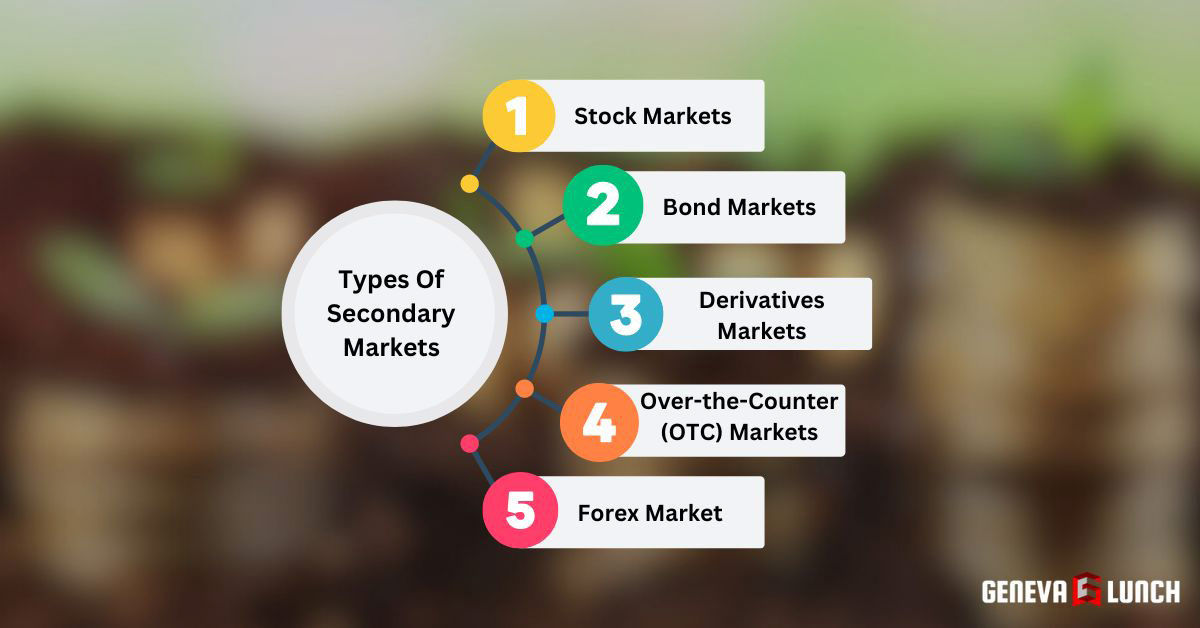 Types Of Secondary Markets

1 Stock Markets

2 Bond Markets

3 Derivatives Markets

4 Over-the-Counter (OTC) Markets

5 Forex Market

GENEVA G LUNCH